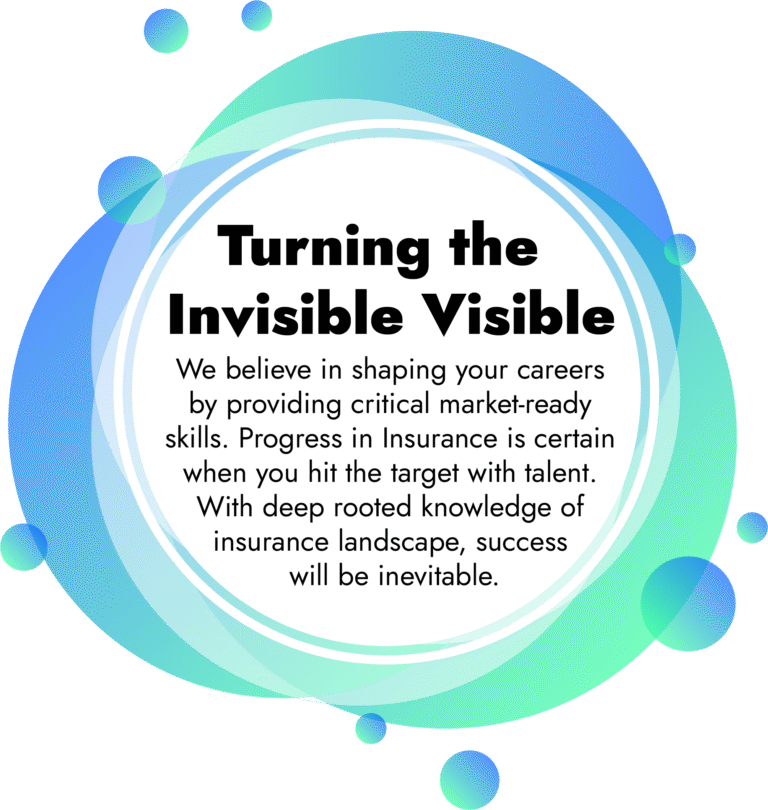 Turning the Invisible Visible

We believe in shaping your careers by providing critical market-ready skills. Progress in Insurance is certain when you hit the target with talent. With deep rooted knowledge of insurance landscape, success will be inevitable.